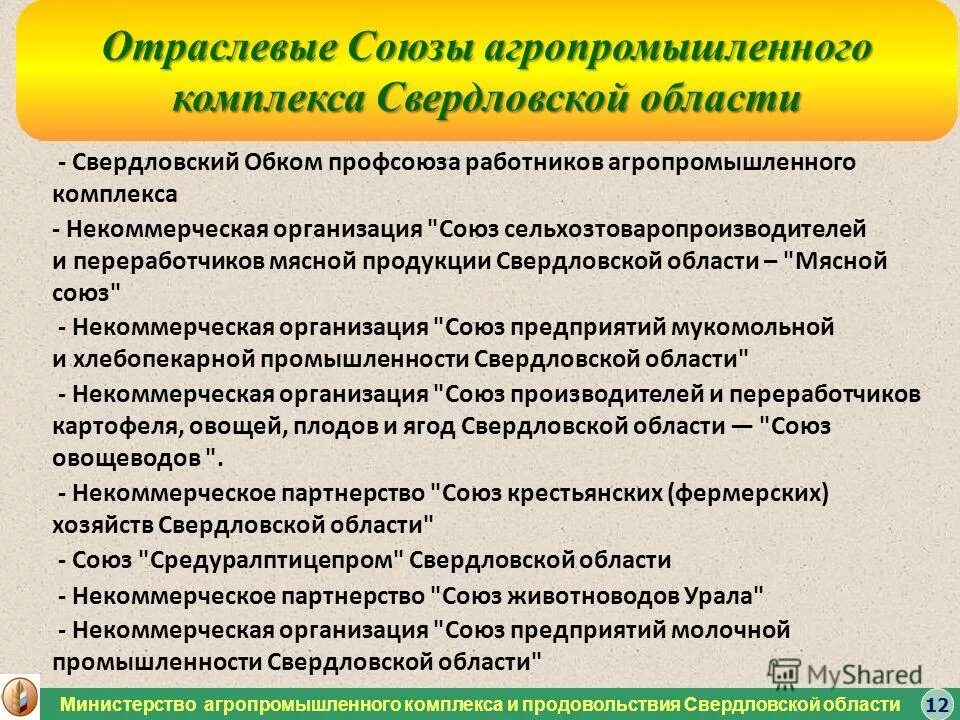 Отраслевые Союзы агропромышленного комплекса Свердловской области

- Свердловский Обком профсоюза работников агропромышленного комплекса

- Некоммерческая организация "Союз сельхозтоваропроизводителей и переработчиков мясной продукции Свердловской области – "Мясной союз"

- Некоммерческая организация "Союз предприятий мукомольной и хлебопекарной промышленности Свердловской области"

- Некоммерческая организация "Союз производителей и переработчиков картофеля, овощей, плодов и ягод Свердловской области — "Союз овощеводов ".

- Некоммерческое партнерство "Союз крестьянских (фермерских) хозяйств Свердловской области"

- Союз "Средуралптицепром" Свердловской области

- Некоммерческое партнерство "Союз животноводов Урала"

- Некоммерческая организация "Союз предприятий молочной промышленности Свердловской области"

MyShared

Министерство агропромышленного комплекса и продовольствия Свердловской области 12